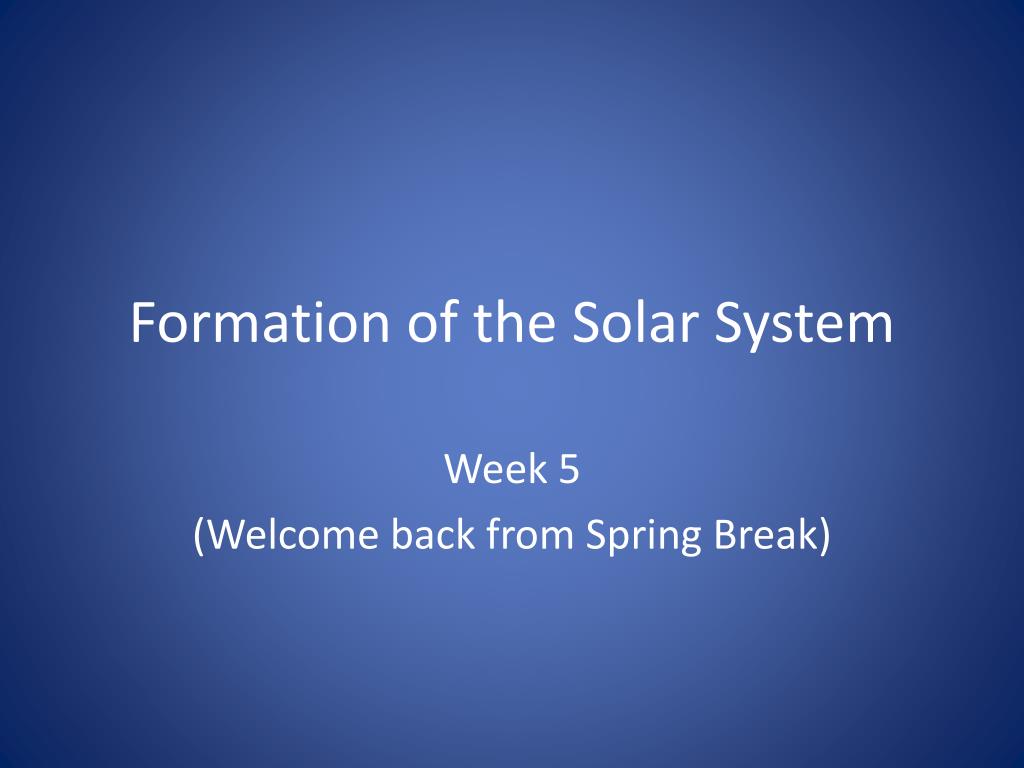 Formation of the Solar System

Week 5

(Welcome back from Spring Break)